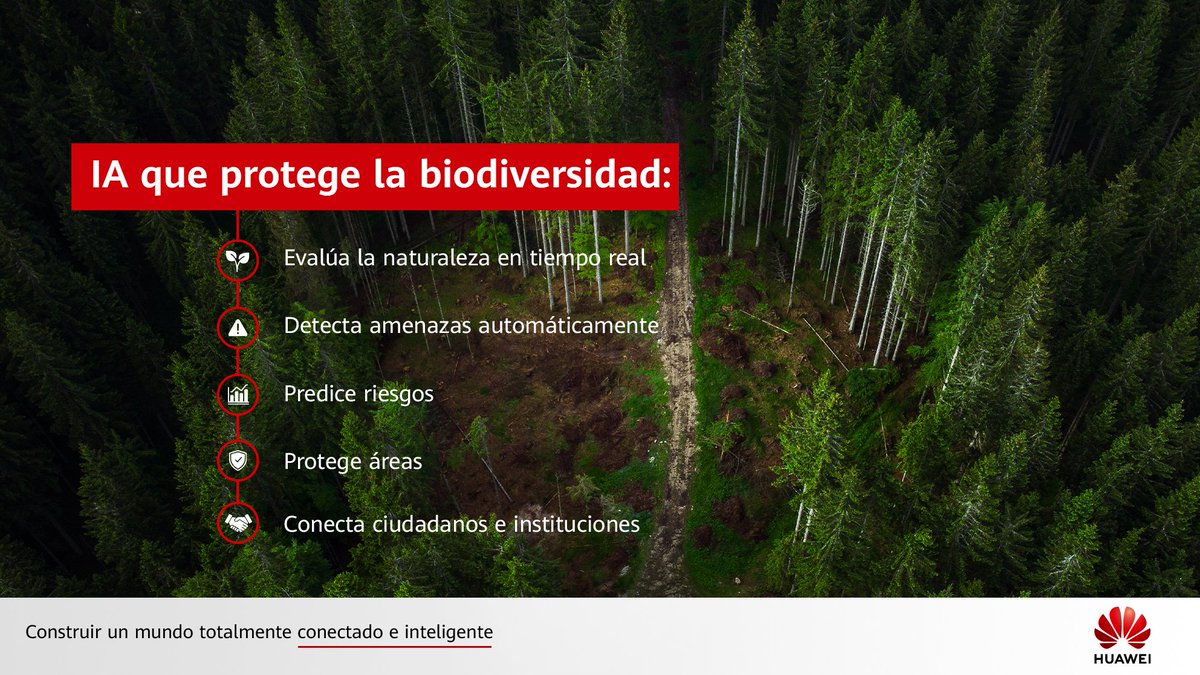 IA que protege la biodiversidad:

Evalúa la naturaleza en tiempo real

Detecta amenazas automáticamente

Predice riesgos

Protege áreas

Conecta ciudadanos e instituciones

Construir un mundo totalmente conectado e inteligente

HUAWEI